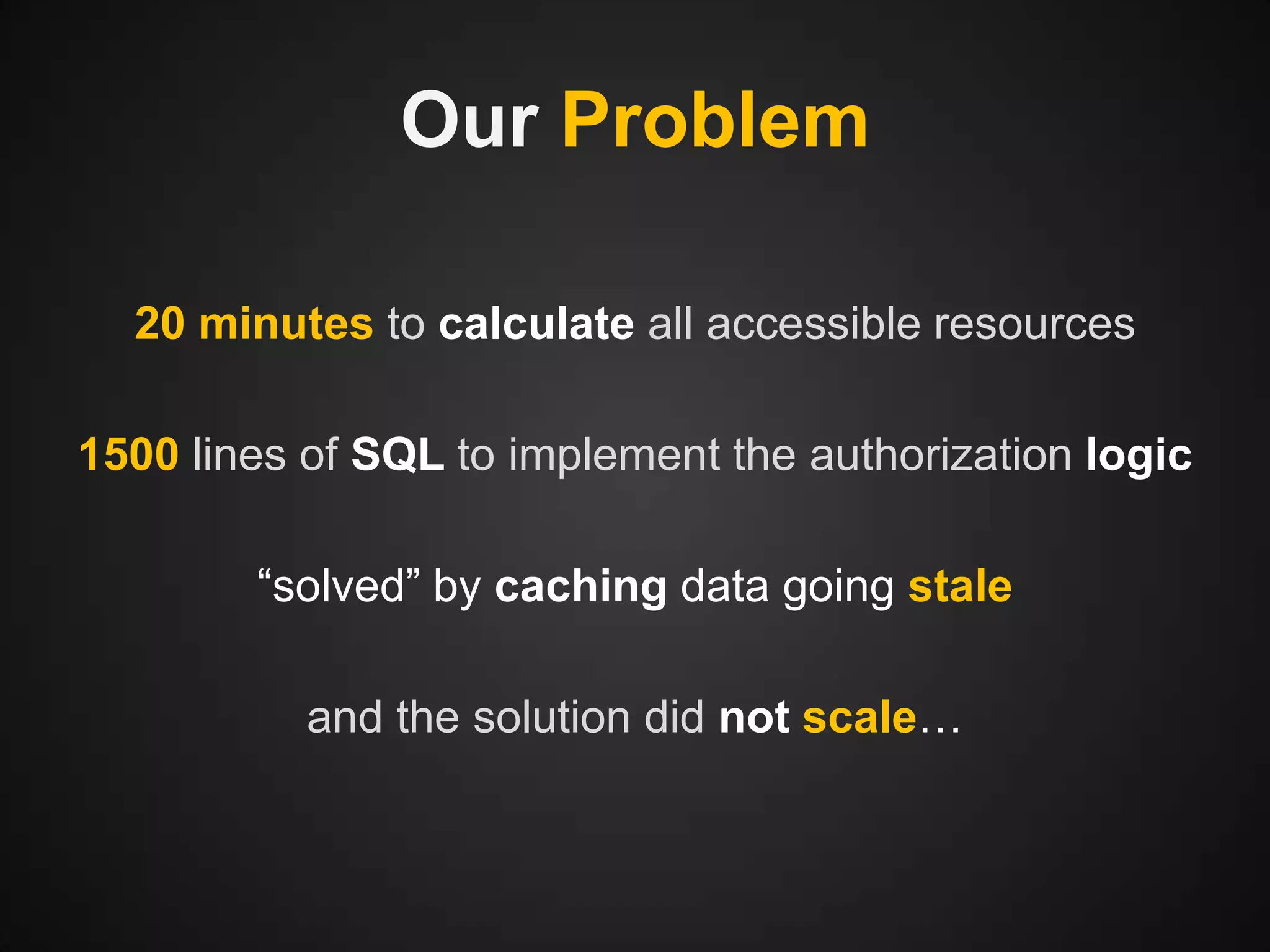 Our Problem

20 minutes to calculate all accessible resources

1500 lines of SQL to implement the authorization logic

“solved” by caching data going stale

and the solution did not scale…